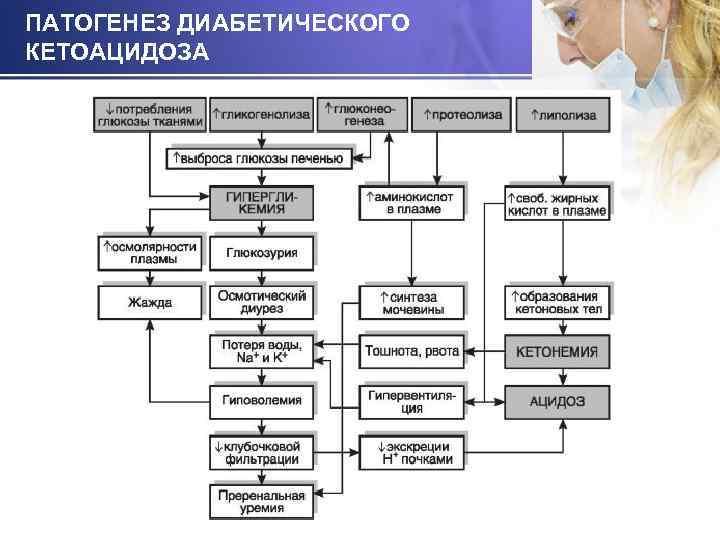 ПАТОГЕНЕЗ ДИАБЕТИЧЕСКОГО КЕТОАЦИДОЗА

↓потребления глюкозы тканями

↑гликогенолиза

↑глюконеогенеза

↑протеолиза

↑липолиза

↑выброса глюкозы печенью

ГИПЕРГЛИКЕМИЯ

↑аминокислот в плазме

↑своб. жирных кислот в плазме

↑осмолярности плазмы

Глюкозурия

Жажда

Осмотический диурез

↑синтеза мочевины

↑образования кетоновых тел

Потеря воды, $Na^+$ и $K^+$

Тошнота, рвота

КЕТОНЕМИЯ

Гиповолемия

Гипервентиляция

АЦИДОЗ

↓клубочковой фильтрации

↓экскреции $H^+$ почками

Преренальная уремия